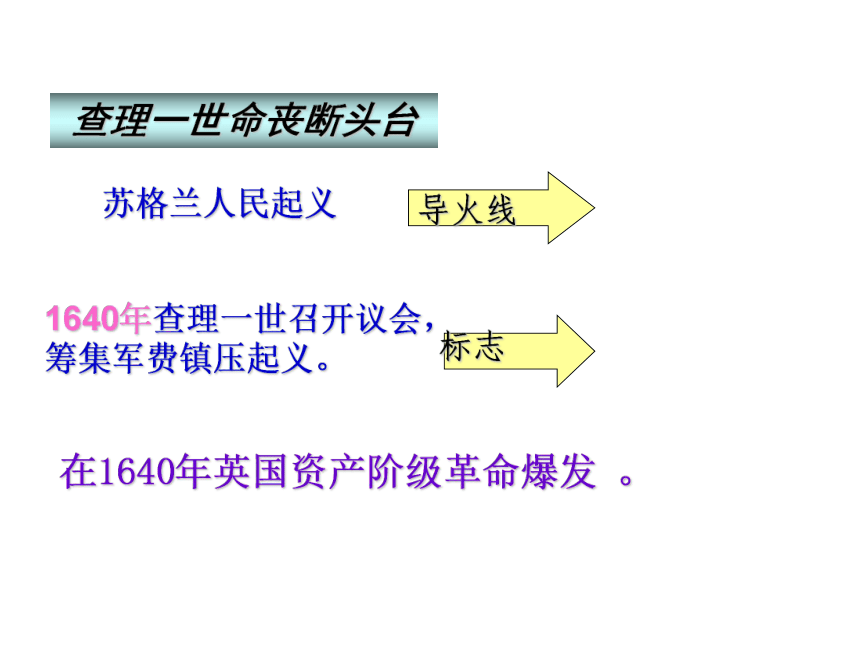 查理一世命丧断头台

苏格兰人民起义

导火线

1640年查理一世召开议会，筹集军费镇压起义。

标志

在1640年英国资产阶级革命爆发 。